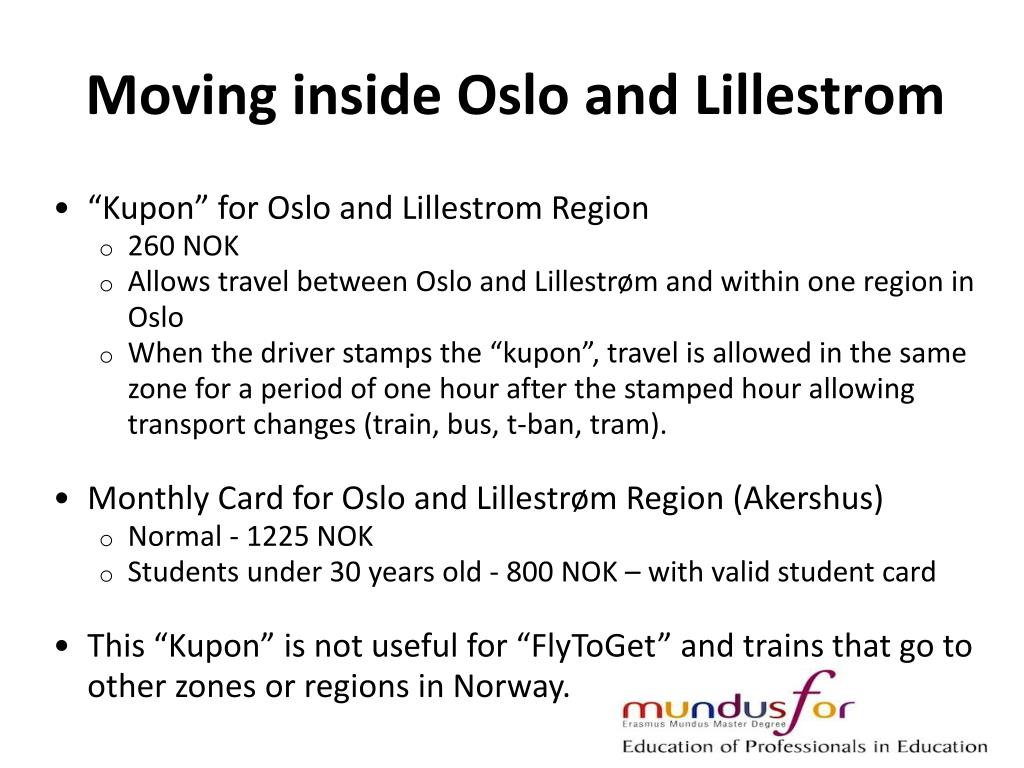 Moving inside Oslo and Lillestrom

• “Kupon” for Oslo and Lillestrom Region
  o 260 NOK
  o Allows travel between Oslo and Lillestrøm and within one region in Oslo
  o When the driver stamps the “kupon”, travel is allowed in the same zone for a period of one hour after the stamped hour allowing transport changes (train, bus, t-ban, tram).

• Monthly Card for Oslo and Lillestrøm Region (Akershus)
  o Normal - 1225 NOK
  o Students under 30 years old - 800 NOK – with valid student card

• This “Kupon” is not useful for “FlyToGet” and trains that go to other zones or regions in Norway.

mundusfor
Erasmus Mundus Master Degree
Education of Professionals in Education